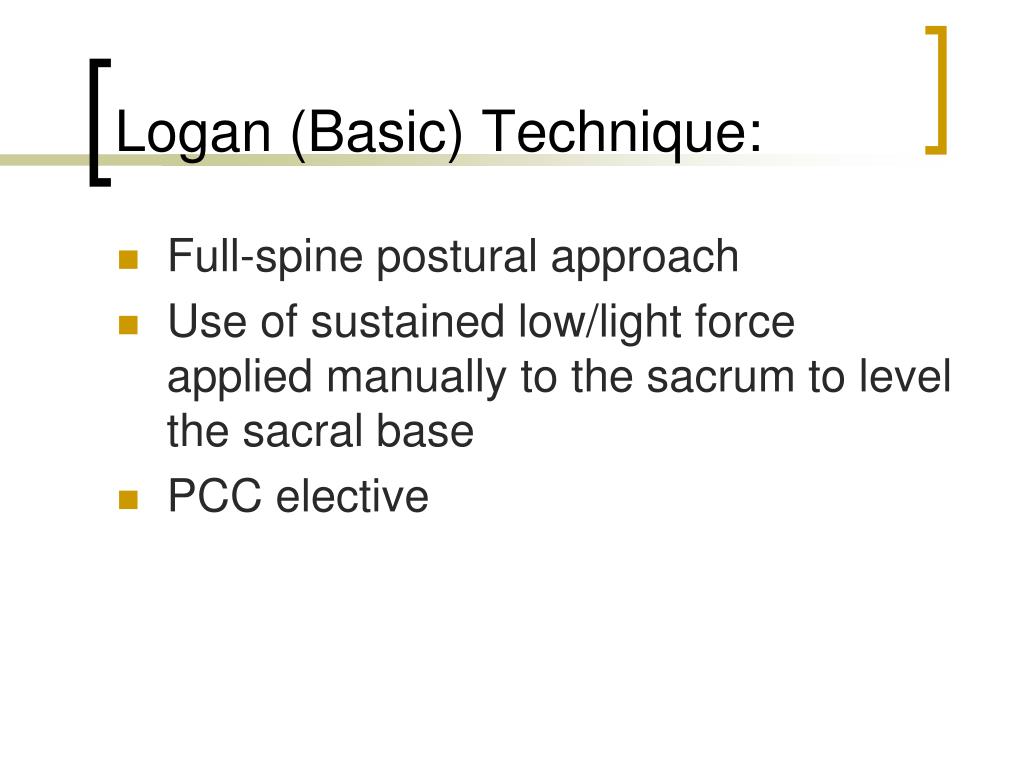 Logan (Basic) Technique:

- Full-spine postural approach
- Use of sustained low/light force applied manually to the sacrum to level the sacral base
- PCC elective